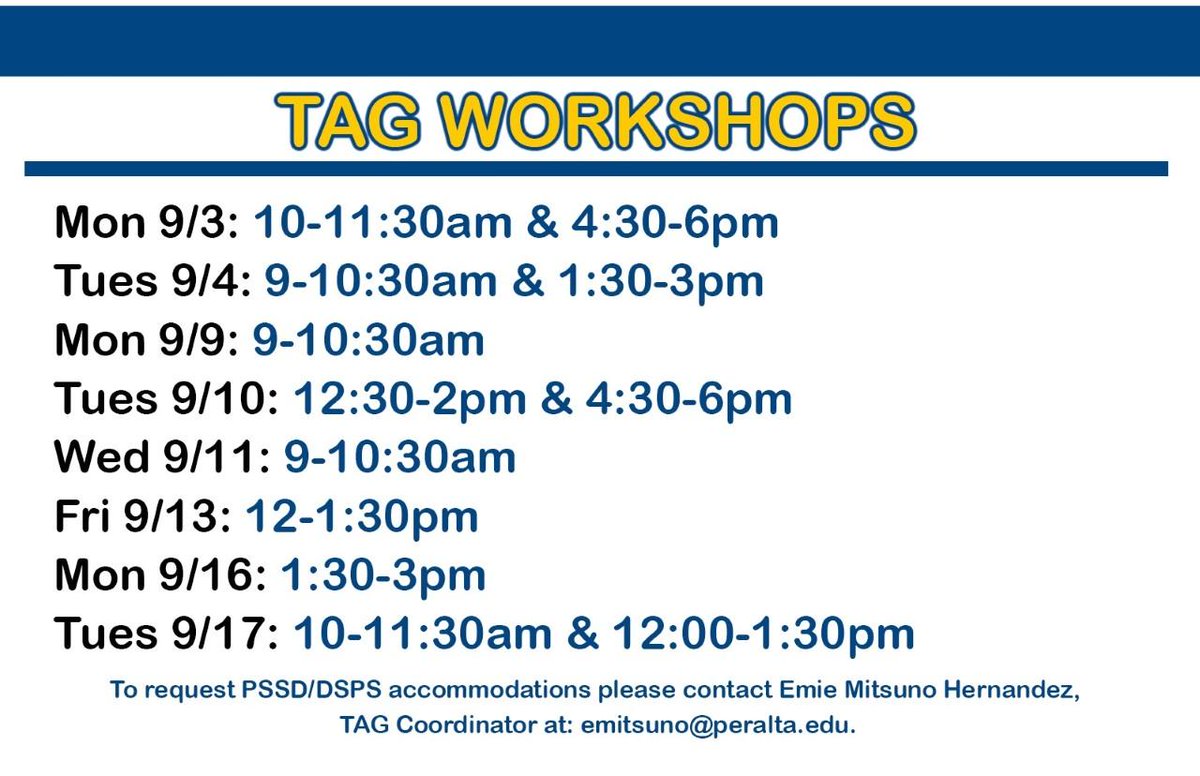 TAG WORKSHOPS

Mon 9/3: 10-11:30am & 4:30-6pm
Tues 9/4: 9-10:30am & 1:30-3pm
Mon 9/9: 9-10:30am
Tues 9/10: 12:30-2pm & 4:30-6pm
Wed 9/11: 9-10:30am
Fri 9/13: 12-1:30pm
Mon 9/16: 1:30-3pm
Tues 9/17: 10-11:30am & 12:00-1:30pm

To request PSSD/DSPS accommodations please contact Emie Mitsuno Hernandez, TAG Coordinator at: emitsuno@peralta.edu.